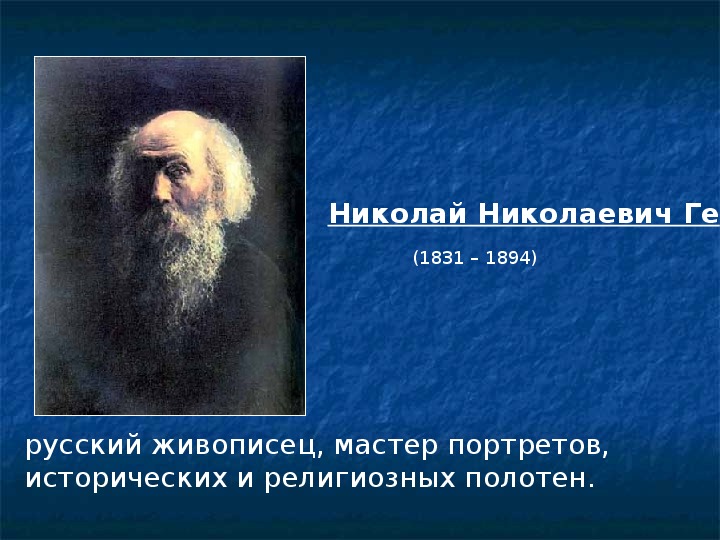 Николай Николаевич Ге

(1831 – 1894)

русский живописец, мастер портретов, исторических и религиозных полотен.